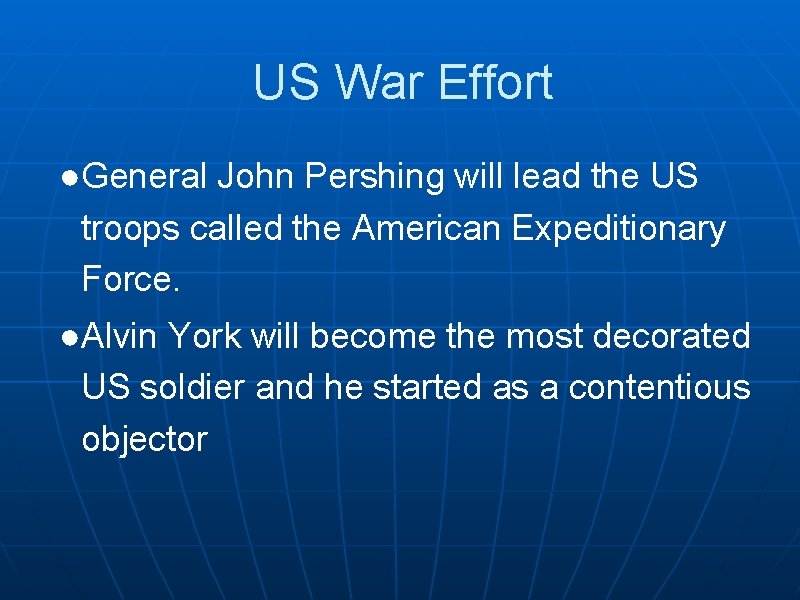 US War Effort

●General John Pershing will lead the US troops called the American Expeditionary Force.

●Alvin York will become the most decorated US soldier and he started as a contentious objector